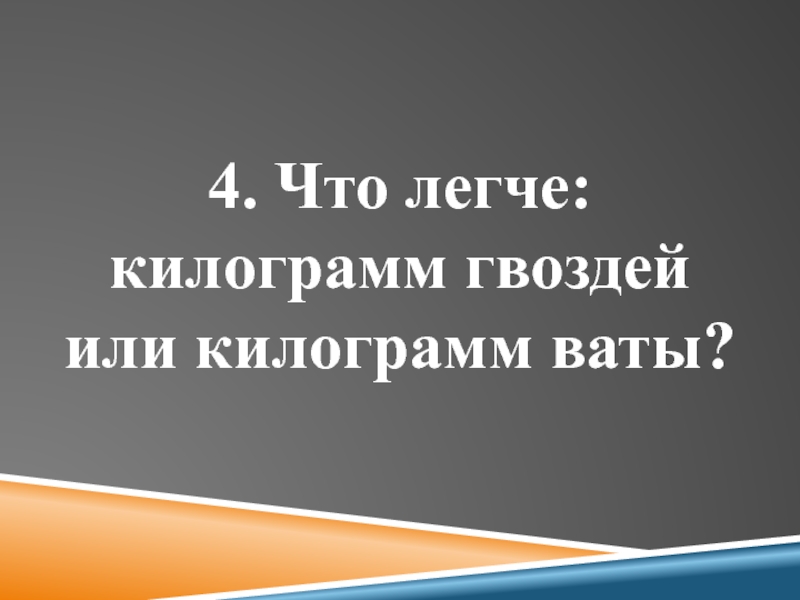 4. Что легче: килограмм гвоздей или килограмм ваты?